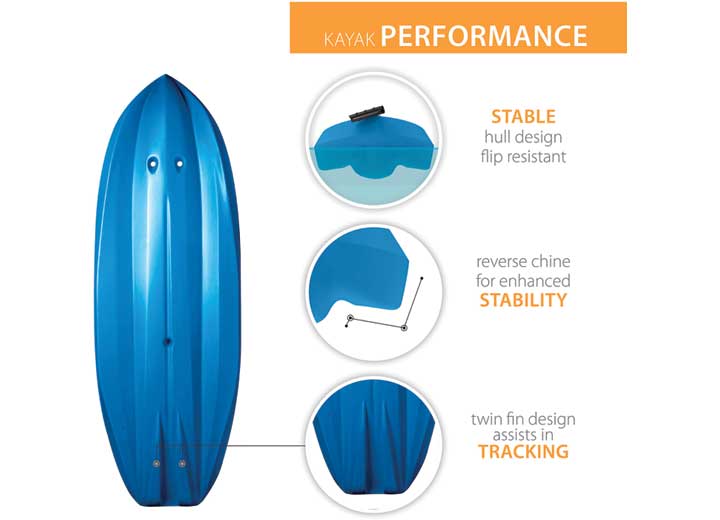 KAYAK PERFORMANCE

STABLE
hull design
flip resistant

reverse chine
for enhanced
STABILITY

twin fin design
assists in
TRACKING